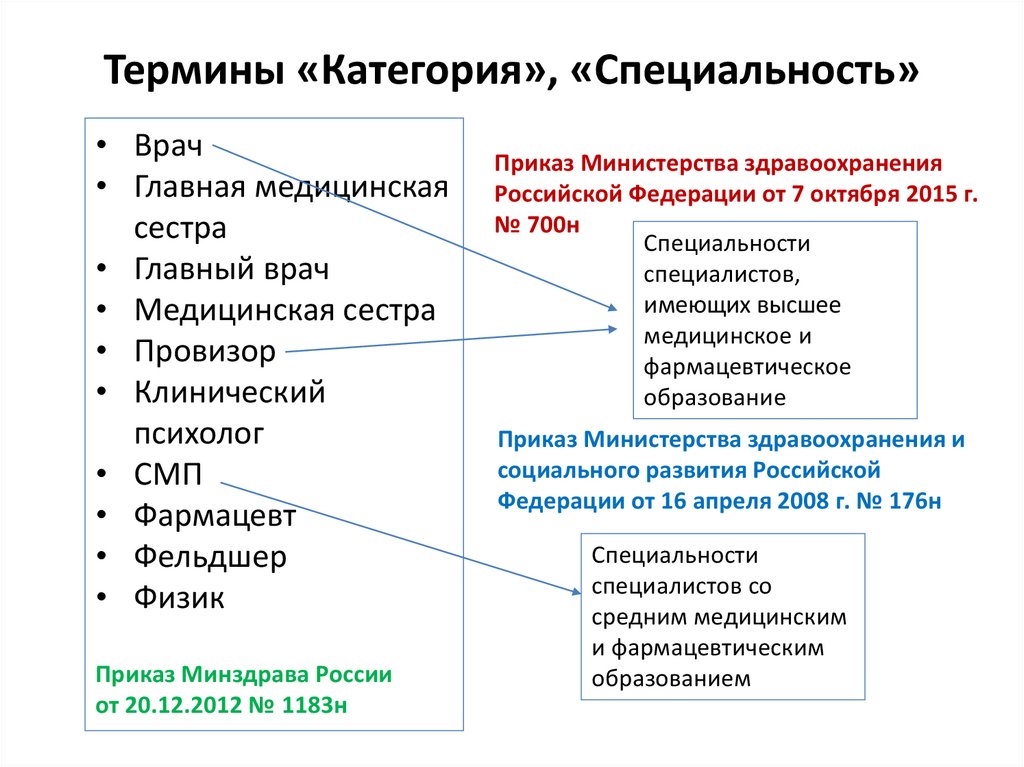 Термины «Категория», «Специальность»

• Врач
• Главная медицинская сестра
• Главный врач
• Медицинская сестра
• Провизор
• Клинический психолог
• СМП
• Фармацевт
• Фельдшер
• Физик

Приказ Минздрава России от 20.12.2012 № 1183н

Приказ Министерства здравоохранения Российской Федерации от 7 октября 2015 г. № 700н

Специальности специалистов, имеющих высшее медицинское и фармацевтическое образование

Приказ Министерства здравоохранения и социального развития Российской Федерации от 16 апреля 2008 г. № 176н

Специальности специалистов со средним медицинским и фармацевтическим образованием